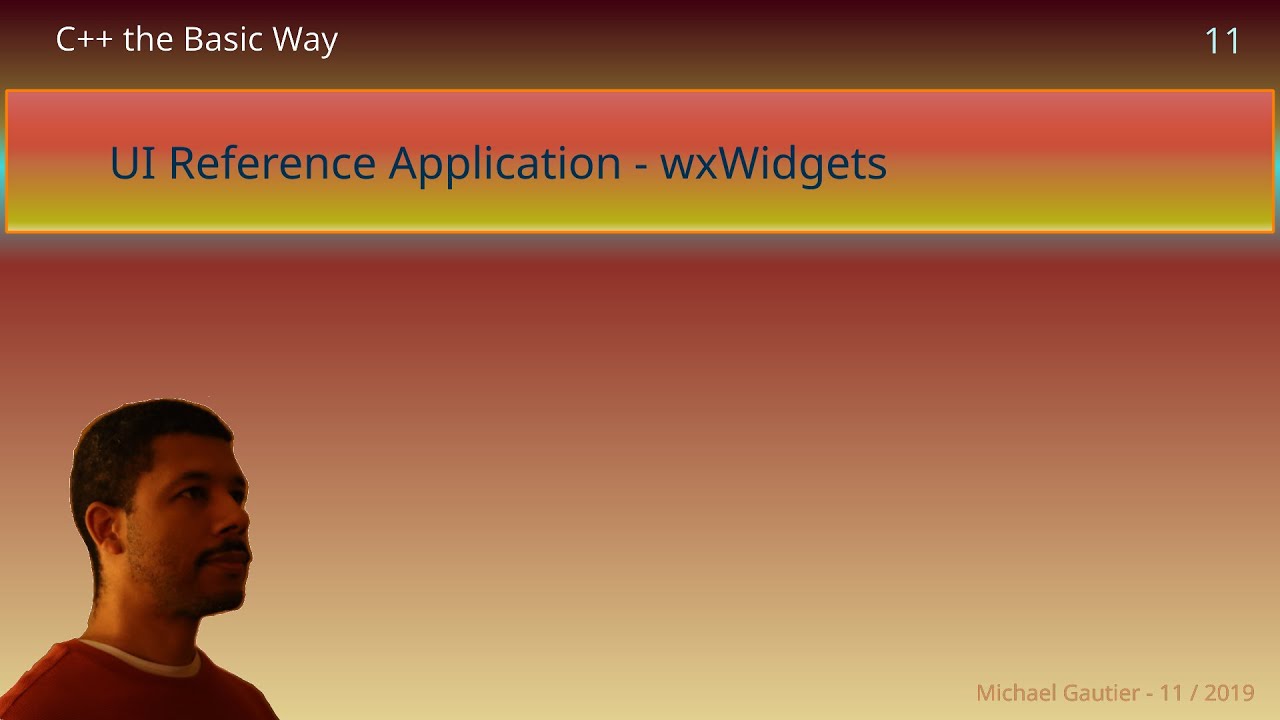 C++ the Basic Way

11

UI Reference Application - wxWidgets

Michael Gautier - 11 / 2019